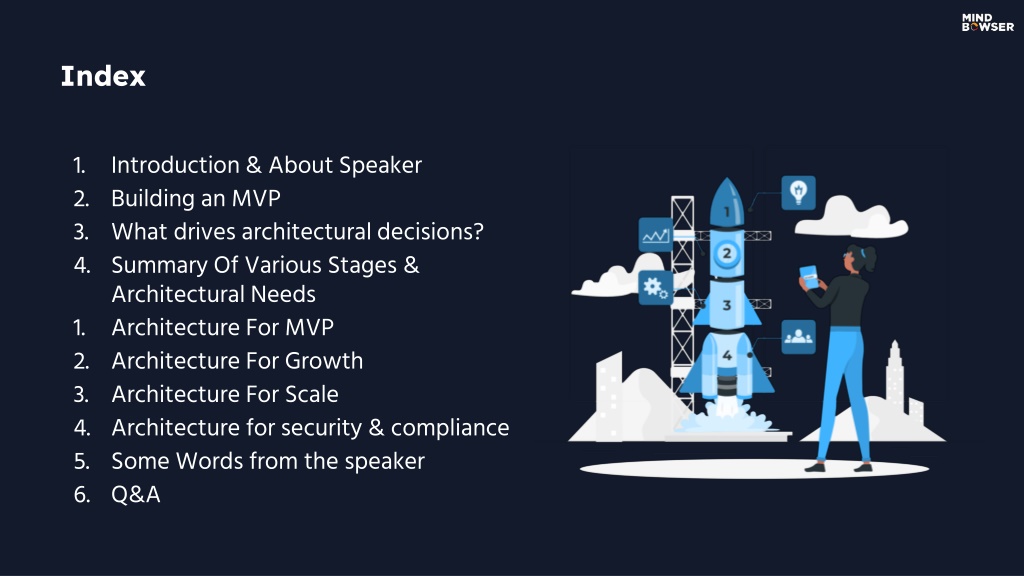 MIND BOWSER

Index

1. Introduction & About Speaker
2. Building an MVP
3. What drives architectural decisions?
4. Summary Of Various Stages & Architectural Needs
1. Architecture For MVP
2. Architecture For Growth
3. Architecture For Scale
4. Architecture for security & compliance
5. Some Words from the speaker
6. Q&A

1
2
3
4